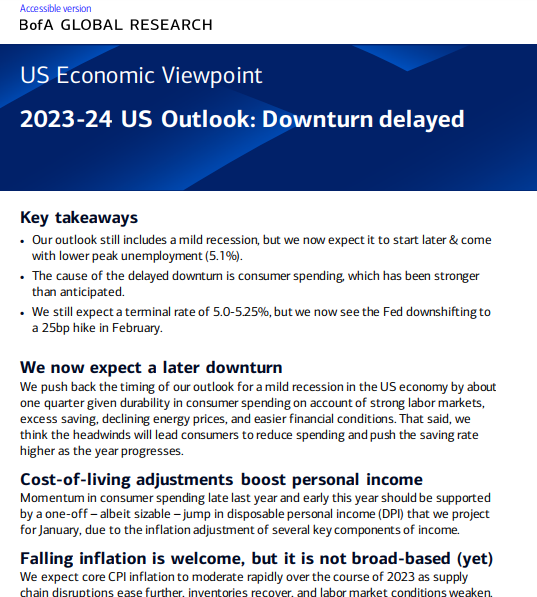 Accessible version
BofA GLOBAL RESEARCH

US Economic Viewpoint

2023-24 US Outlook: Downturn delayed

Key takeaways

• Our outlook still includes a mild recession, but we now expect it to start later & come with lower peak unemployment (5.1%).
• The cause of the delayed downturn is consumer spending, which has been stronger than anticipated.
• We still expect a terminal rate of 5.0-5.25%, but we now see the Fed downshifting to a 25bp hike in February.

We now expect a later downturn

We push back the timing of our outlook for a mild recession in the US economy by about one quarter given durability in consumer spending on account of strong labor markets, excess saving, declining energy prices, and easier financial conditions. That said, we think the headwinds will lead consumers to reduce spending and push the saving rate higher as the year progresses.

Cost-of-living adjustments boost personal income

Momentum in consumer spending late last year and early this year should be supported by a one-off – albeit sizable – jump in disposable personal income (DPI) that we project for January, due to the inflation adjustment of several key components of income.

Falling inflation is welcome, but it is not broad-based (yet)

We expect core CPI inflation to moderate rapidly over the course of 2023 as supply chain disruptions ease further, inventories recover, and labor market conditions weaken.